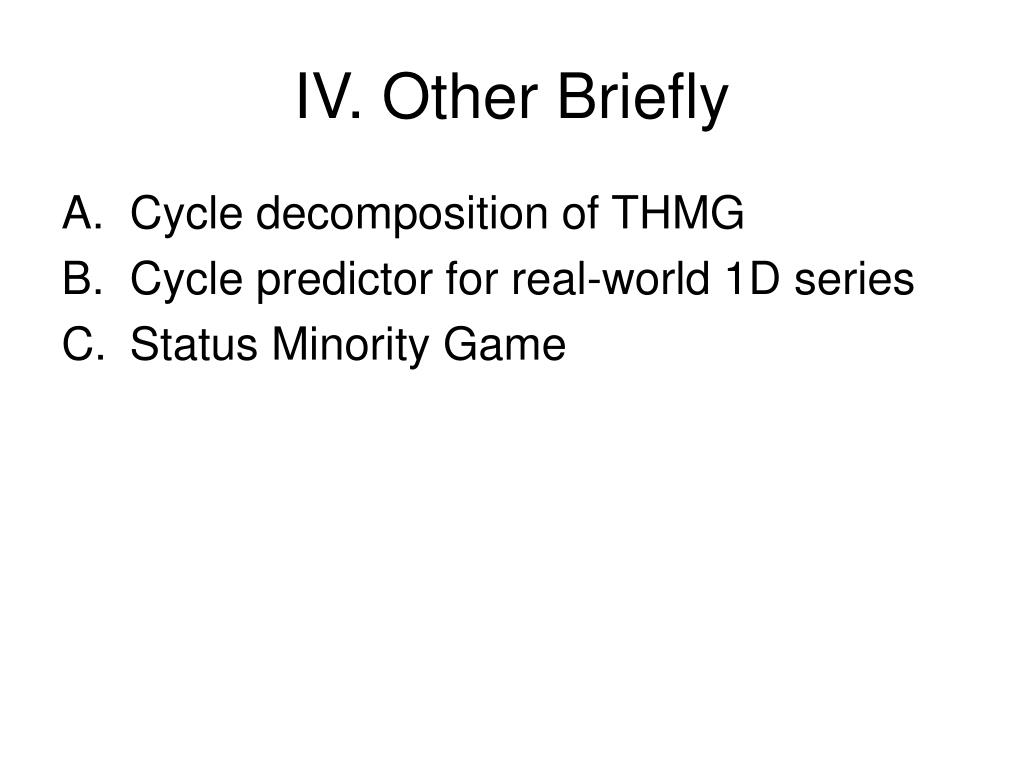 IV. Other Briefly

A. Cycle decomposition of THMG
B. Cycle predictor for real-world 1D series
C. Status Minority Game